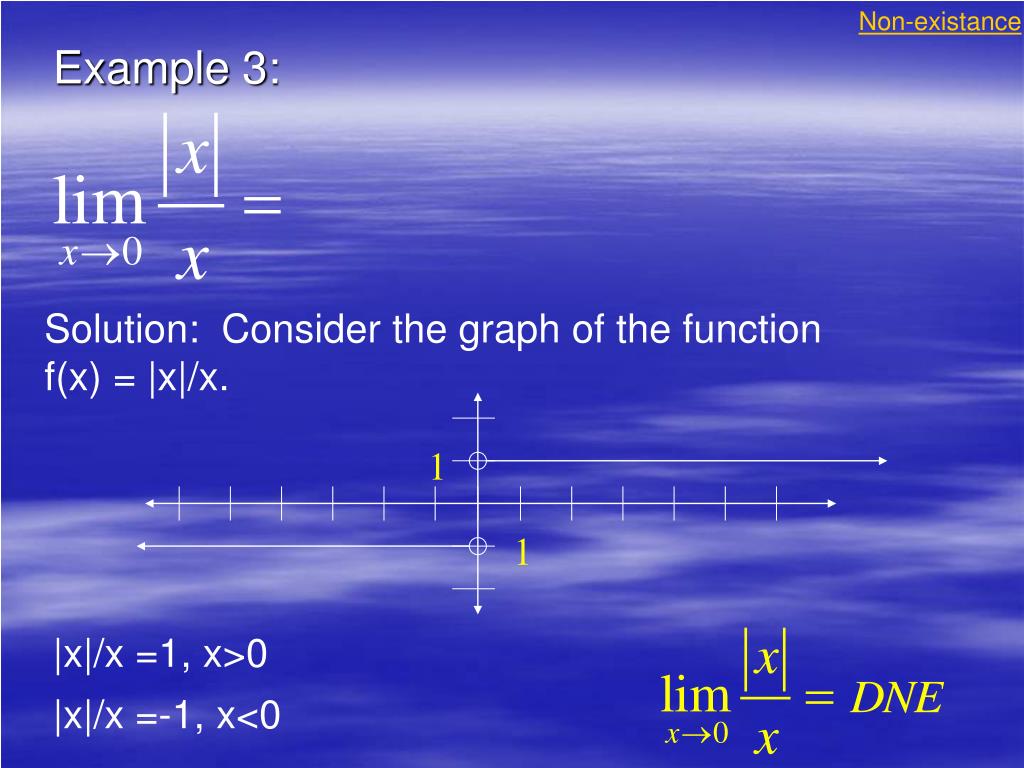 Non-existance

Example 3:

$\lim_{x \to 0} \frac{|x|}{x} =$

Solution: Consider the graph of the function f(x) = |x|/x.

1

1

|x|/x =1, x>0

|x|/x =-1, x<0

$\lim_{x \to 0} \frac{|x|}{x} = DNE$